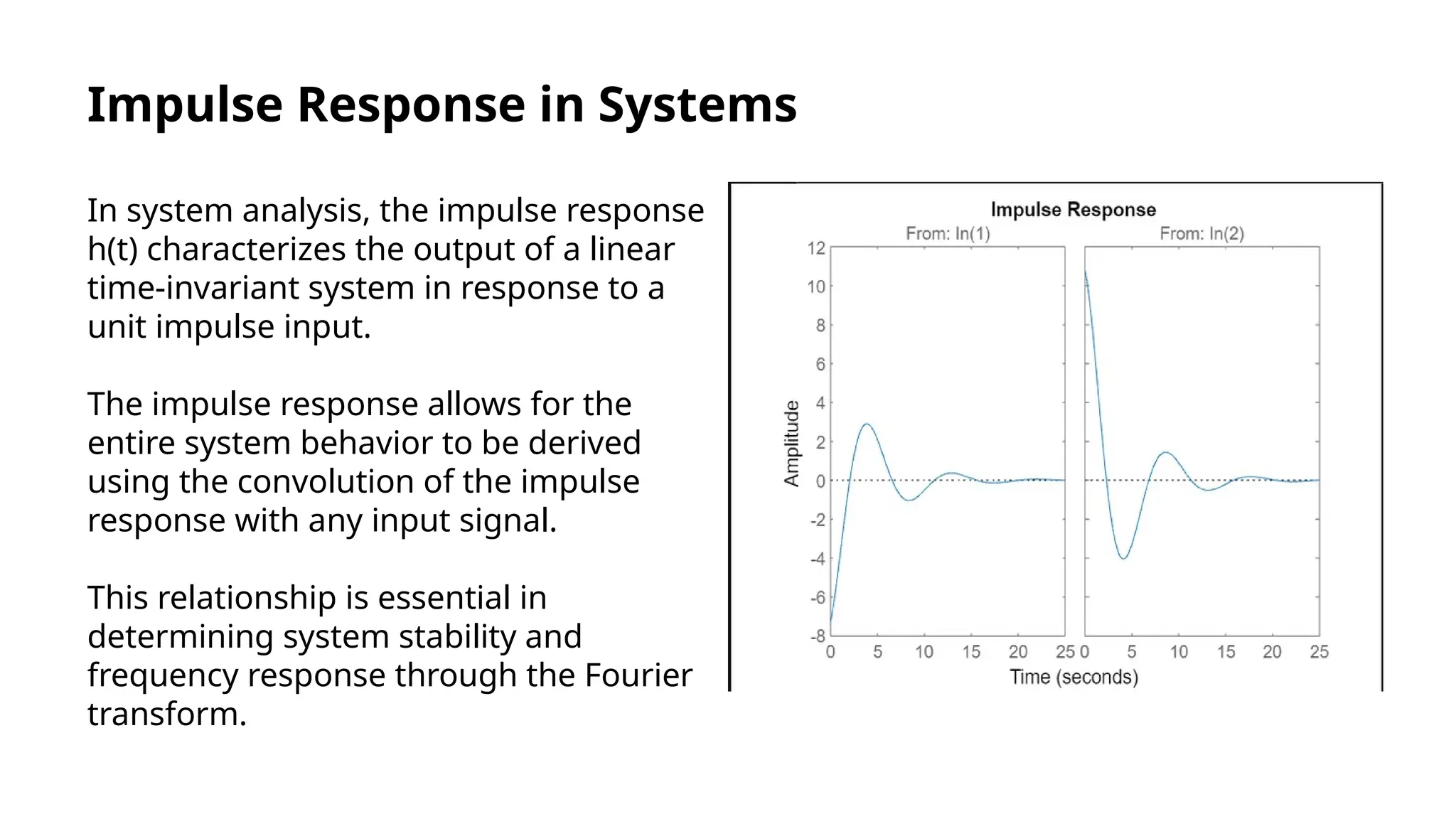 Impulse Response in Systems

In system analysis, the impulse response h(t) characterizes the output of a linear time-invariant system in response to a unit impulse input.

The impulse response allows for the entire system behavior to be derived using the convolution of the impulse response with any input signal.

This relationship is essential in determining system stability and frequency response through the Fourier transform.

Impulse Response

From: In(1)

From: In(2)

Amplitude

12
10
8
6
4
2
0
-2
-4
-6
-8

0 5 10 15 20 25 0 5 10 15 20 25

Time (seconds)